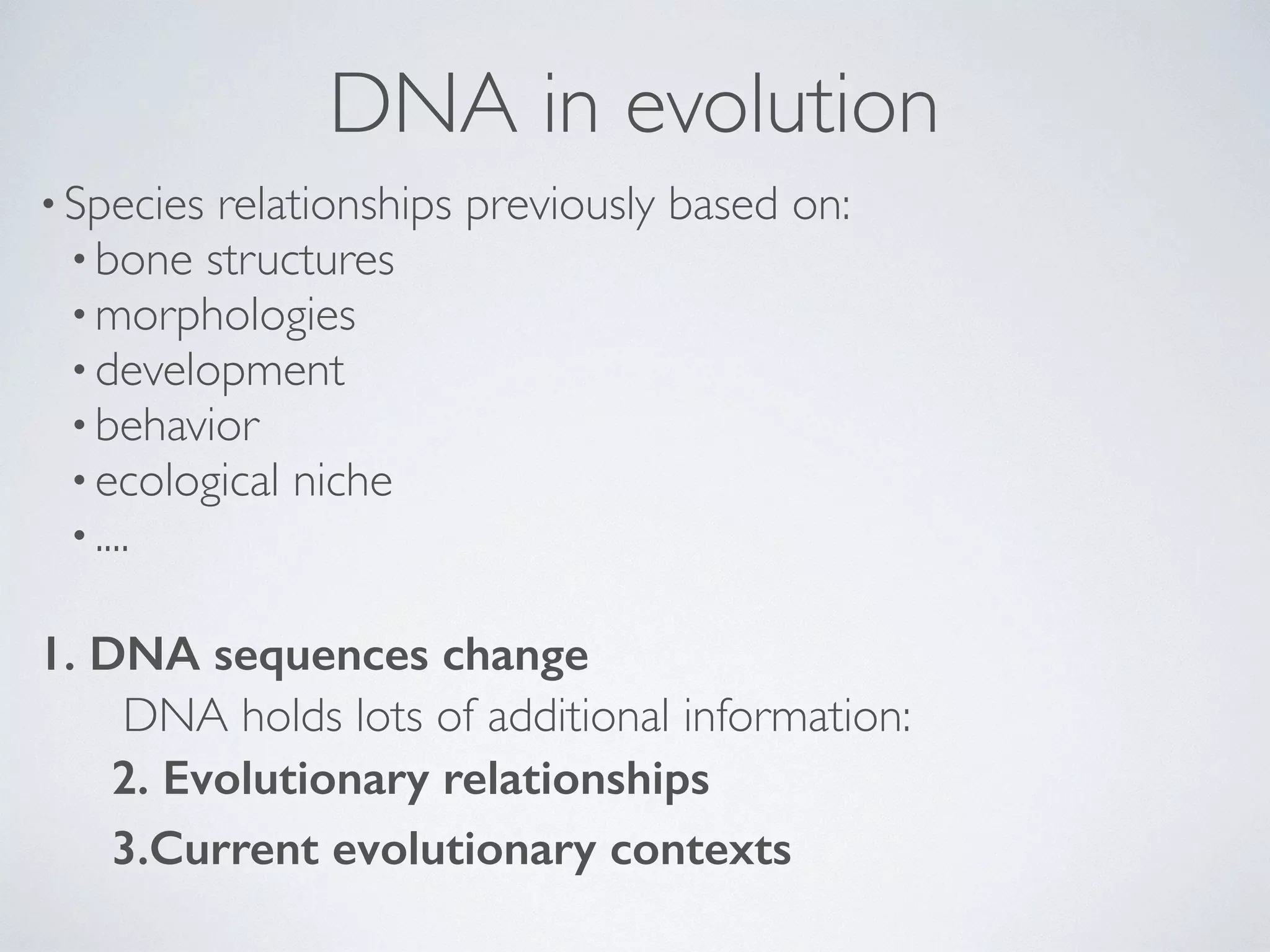 DNA in evolution

• Species relationships previously based on:
• bone structures
• morphologies
• development
• behavior
• ecological niche
• ....

1. DNA sequences change
DNA holds lots of additional information:
2. Evolutionary relationships
3.Current evolutionary contexts